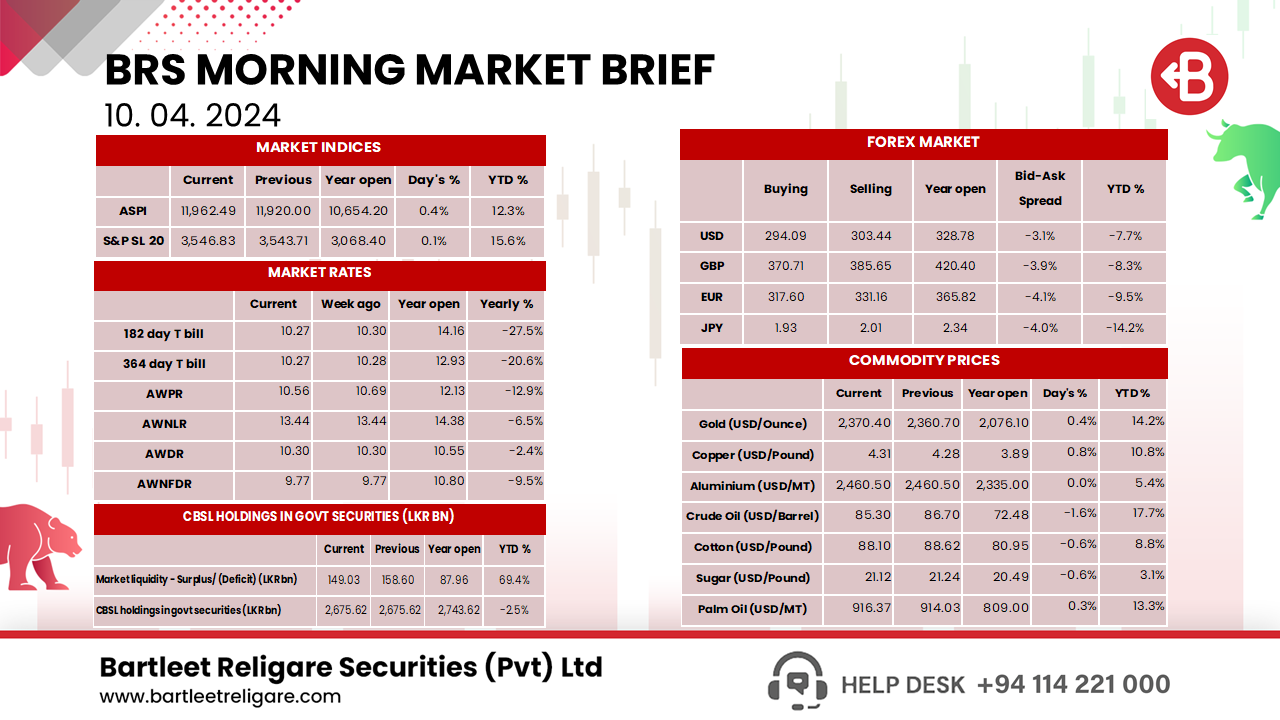 BRS MORNING MARKET BRIEF
10. 04. 2024

MARKET INDICES

| | Current | Previous | Year open | Day's % | YTD % |
|---|---|---|---|---|---|
| ASPI | 11,962.49 | 11,920.00 | 10,654.20 | 0.4% | 12.3% |
| S&P SL 20 | 3,546.83 | 3,543.71 | 3,068.40 | 0.1% | 15.6% |

MARKET RATES

| | Current | Week ago | Year open | Yearly % |
|---|---|---|---|---|
| 182 day T bill | 10.27 | 10.30 | 14.16 | -27.5% |
| 364 day T bill | 10.27 | 10.28 | 12.93 | -20.6% |
| AWPR | 10.56 | 10.69 | 12.13 | -12.9% |
| AWNLR | 13.44 | 13.44 | 14.38 | -6.5% |
| AWDR | 10.30 | 10.30 | 10.55 | -2.4% |
| AWNFDR | 9.77 | 9.77 | 10.80 | -9.5% |

CBSL HOLDINGS IN GOVT SECURITIES (LKR BN)

| | Current | Previous | Year open | YTD % |
|---|---|---|---|---|
| Market liquidity - Surplus/ (Deficit) (LKR bn) | 149.03 | 158.60 | 87.96 | 69.4% |
| CBSL holdings in govt securities (LKR bn) | 2,675.62 | 2,675.62 | 2,743.62 | -2.5% |

FOREX MARKET

| | Buying | Selling | Year open | Bid-Ask Spread | YTD % |
|---|---|---|---|---|---|
| USD | 294.09 | 303.44 | 328.78 | -3.1% | -7.7% |
| GBP | 370.71 | 385.65 | 420.40 | -3.9% | -8.3% |
| EUR | 317.60 | 331.16 | 365.82 | -4.1% | -9.5% |
| JPY | 1.93 | 2.01 | 2.34 | -4.0% | -14.2% |

COMMODITY PRICES

| | Current | Previous | Year open | Day's % | YTD % |
|---|---|---|---|---|---|
| Gold (USD/Ounce) | 2,370.40 | 2,360.70 | 2,076.10 | 0.4% | 14.2% |
| Copper (USD/Pound) | 4.31 | 4.28 | 3.89 | 0.8% | 10.8% |
| Aluminium (USD/MT) | 2,460.50 | 2,460.50 | 2,335.00 | 0.0% | 5.4% |
| Crude Oil (USD/Barrel) | 85.30 | 86.70 | 72.48 | -1.6% | 17.7% |
| Cotton (USD/Pound) | 88.10 | 88.62 | 80.95 | -0.6% | 8.8% |
| Sugar (USD/Pound) | 21.12 | 21.24 | 20.49 | -0.6% | 3.1% |
| Palm Oil (USD/MT) | 916.37 | 914.03 | 809.00 | 0.3% | 13.3% |

Bartleet Religare Securities (Pvt) Ltd
www.bartleetreligare.com
HELP DESK +94 114 221 000